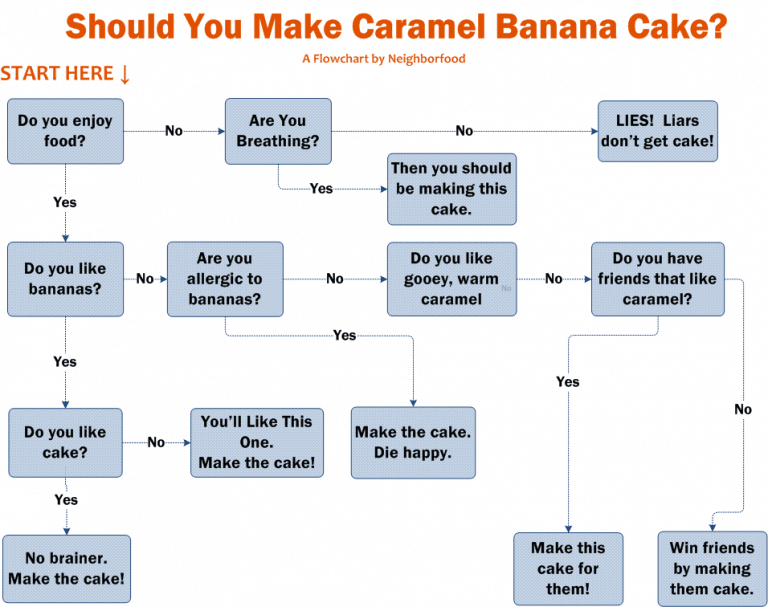 Should You Make Caramel Banana Cake?

A Flowchart by Neighborfood

START HERE ↓

Do you enjoy food?

No

Are You Breathing?

No

LIES! Liars don't get cake!

Yes

Then you should be making this cake.

Yes

Do you like bananas?

No

Are you allergic to bananas?

No

Do you like gooey, warm caramel

No

No

Do you have friends that like caramel?

Yes

Yes

Yes

No

Do you like cake?

No

You'll Like This One. Make the cake!

Make the cake. Die happy.

Yes

No brainer. Make the cake!

Make this cake for them!

Win friends by making them cake.